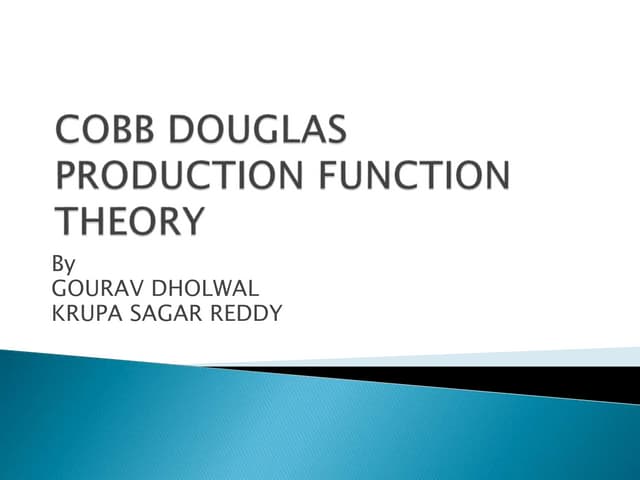 COBB DOUGLAS PRODUCTION FUNCTION THEORY

By
GOURAV DHOLWAL
KRUPA SAGAR REDDY